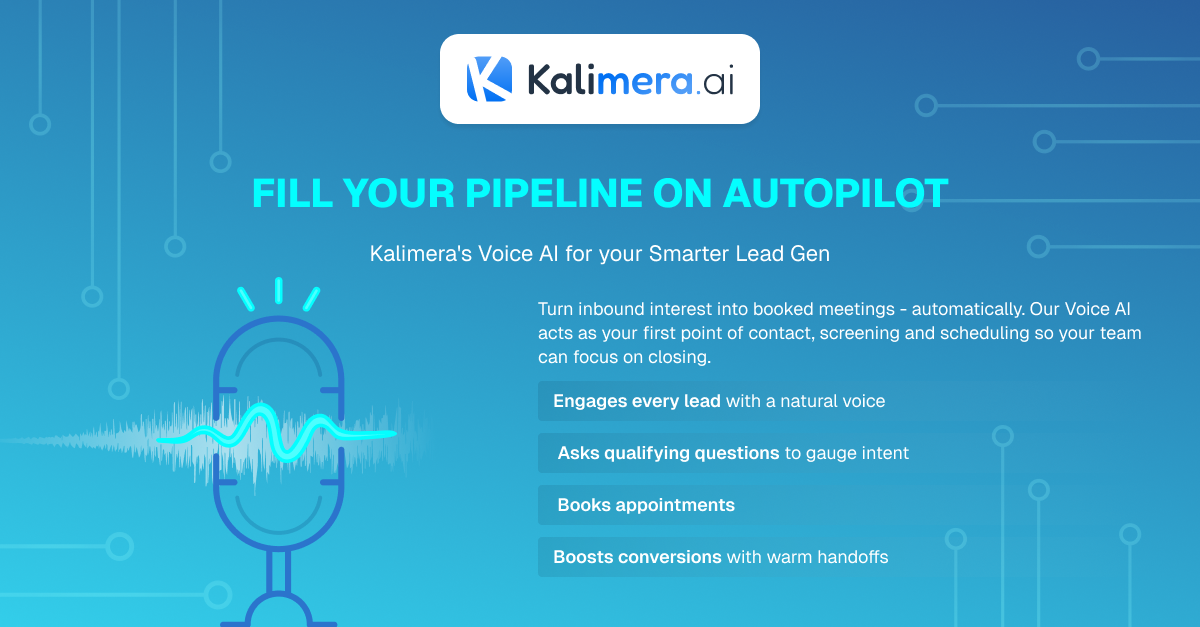 Kalimera.ai

FILL YOUR PIPELINE ON AUTOPILOT

Kalimera's Voice AI for your Smarter Lead Gen

Turn inbound interest into booked meetings - automatically. Our Voice AI acts as your first point of contact, screening and scheduling so your team can focus on closing.

Engages every lead with a natural voice

Asks qualifying questions to gauge intent

Books appointments

Boosts conversions with warm handoffs